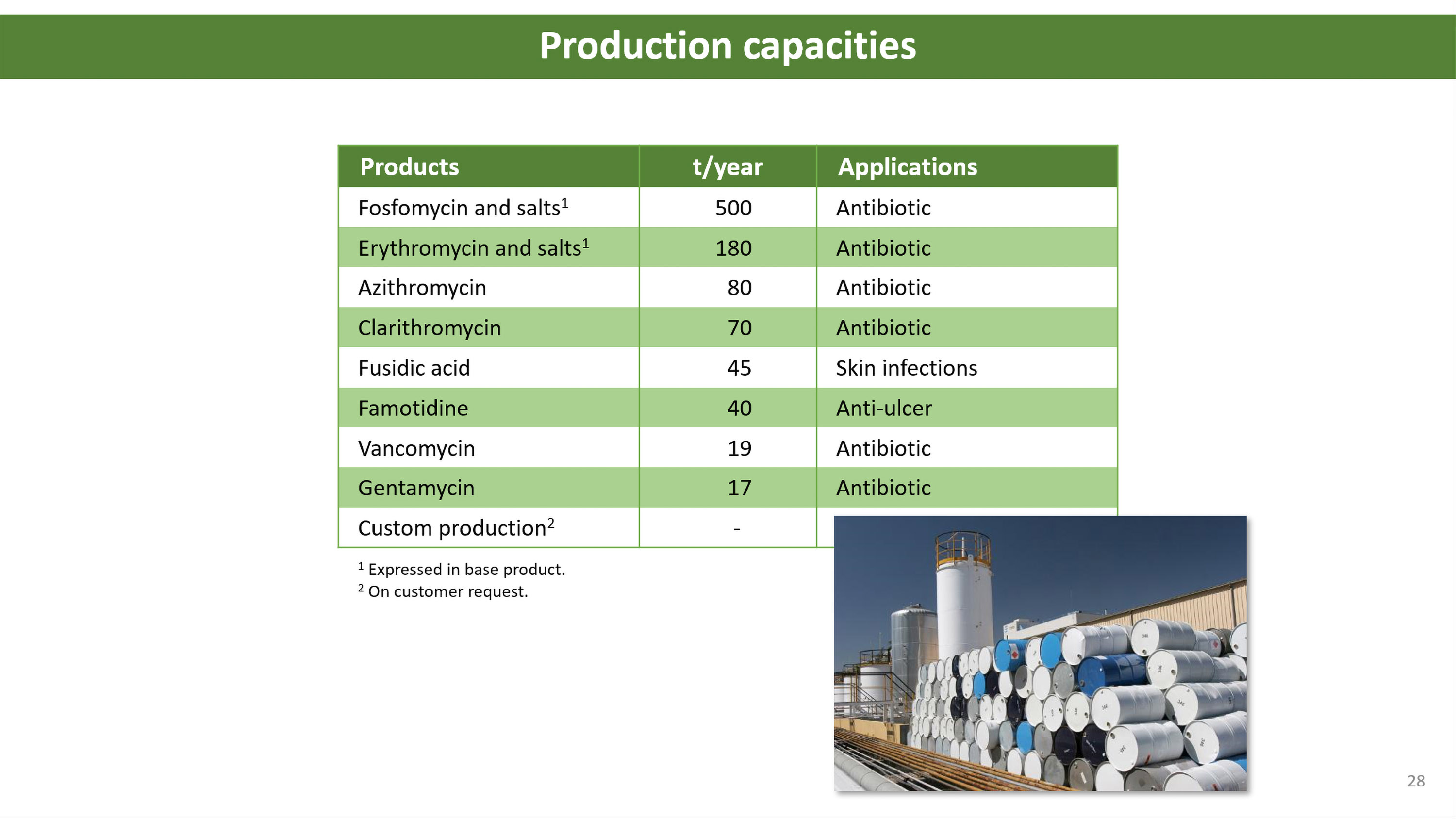 Production capacities

| Products | t/year | Applications |
|---|---|---|
| Fosfomycin and salts$^1$ | 500 | Antibiotic |
| Erythromycin and salts$^1$ | 180 | Antibiotic |
| Azithromycin | 80 | Antibiotic |
| Clarithromycin | 70 | Antibiotic |
| Fusidic acid | 45 | Skin infections |
| Famotidine | 40 | Anti-ulcer |
| Vancomycin | 19 | Antibiotic |
| Gentamycin | 17 | Antibiotic |
| Custom production$^2$ | - | |

$^1$ Expressed in base product.
$^2$ On customer request.

28